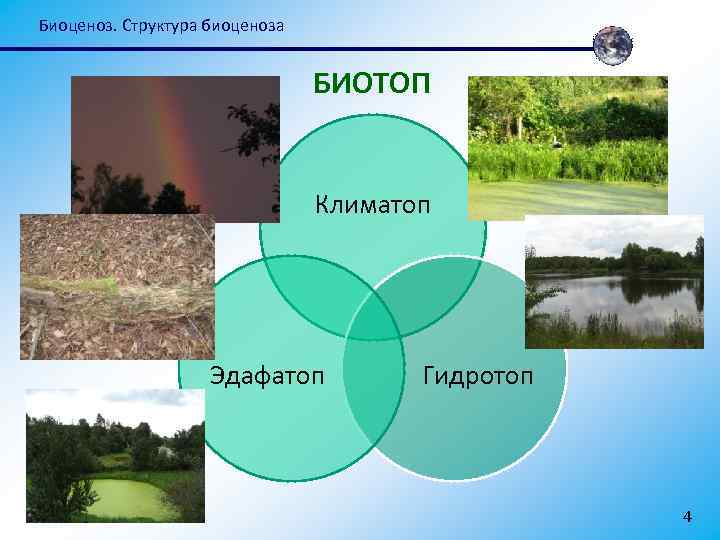 Биоценоз. Структура биоценоза

БИОТОП

Климатоп

Эдафатоп

Гидротоп

4